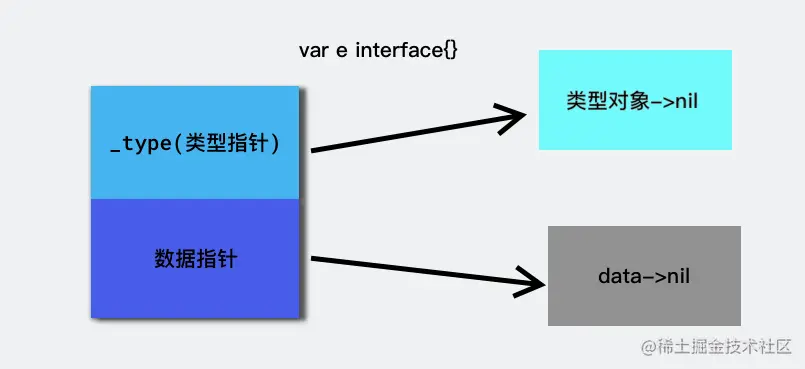 var e interface{}

_type(类型指针)

数据指针

类型对象->nil

data->nil

@稀土掘金技术社区